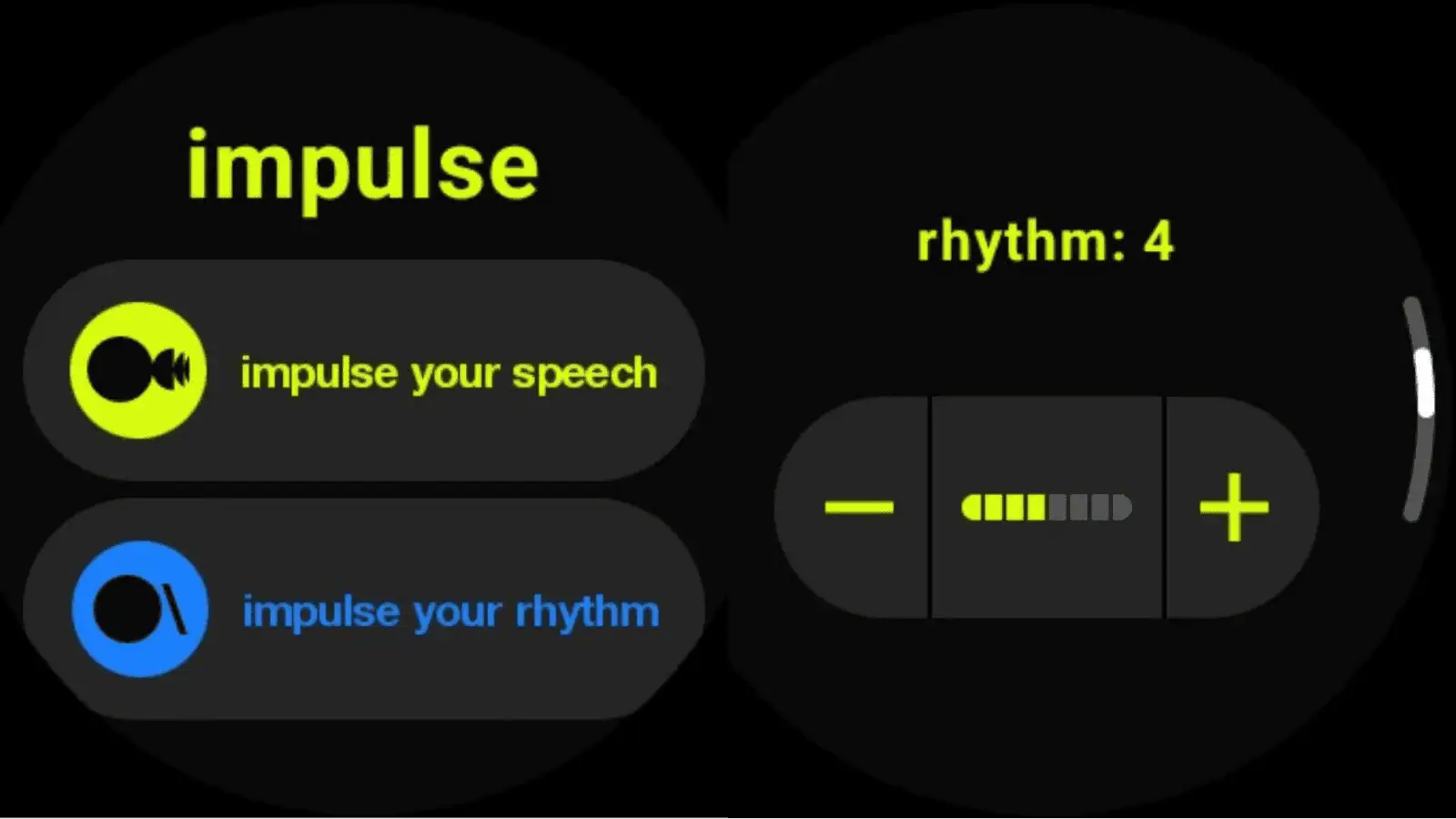 impulse

impulse your speech

impulse your rhythm

rhythm: 4

−

+